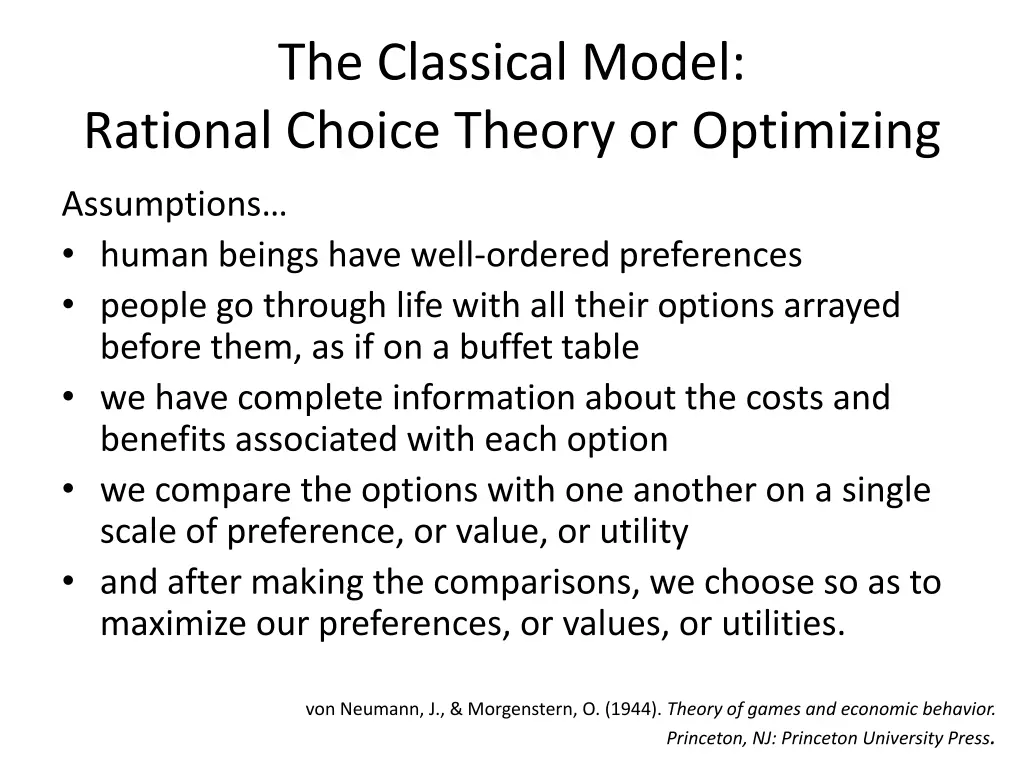 The Classical Model:
Rational Choice Theory or Optimizing

Assumptions…
• human beings have well-ordered preferences
• people go through life with all their options arrayed before them, as if on a buffet table
• we have complete information about the costs and benefits associated with each option
• we compare the options with one another on a single scale of preference, or value, or utility
• and after making the comparisons, we choose so as to maximize our preferences, or values, or utilities.

von Neumann, J., & Morgenstern, O. (1944). Theory of games and economic behavior. Princeton, NJ: Princeton University Press.